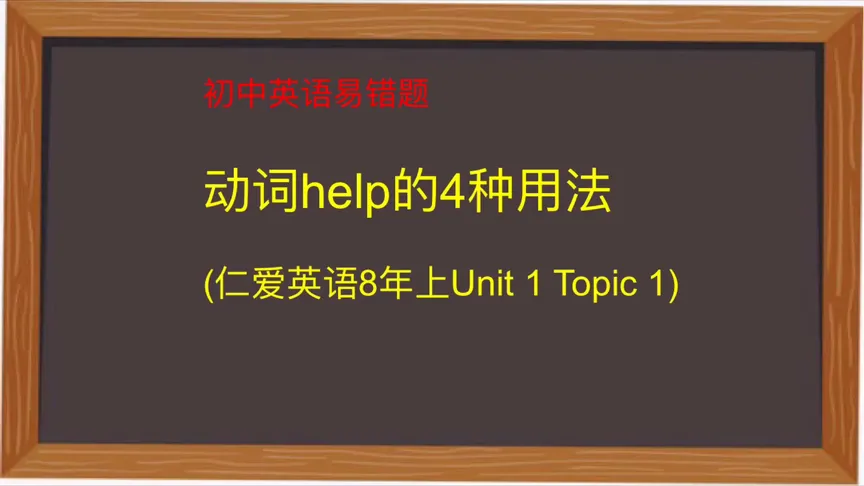 初中英语易错题

动词help的4种用法

(仁爱英语8年上Unit 1 Topic 1)